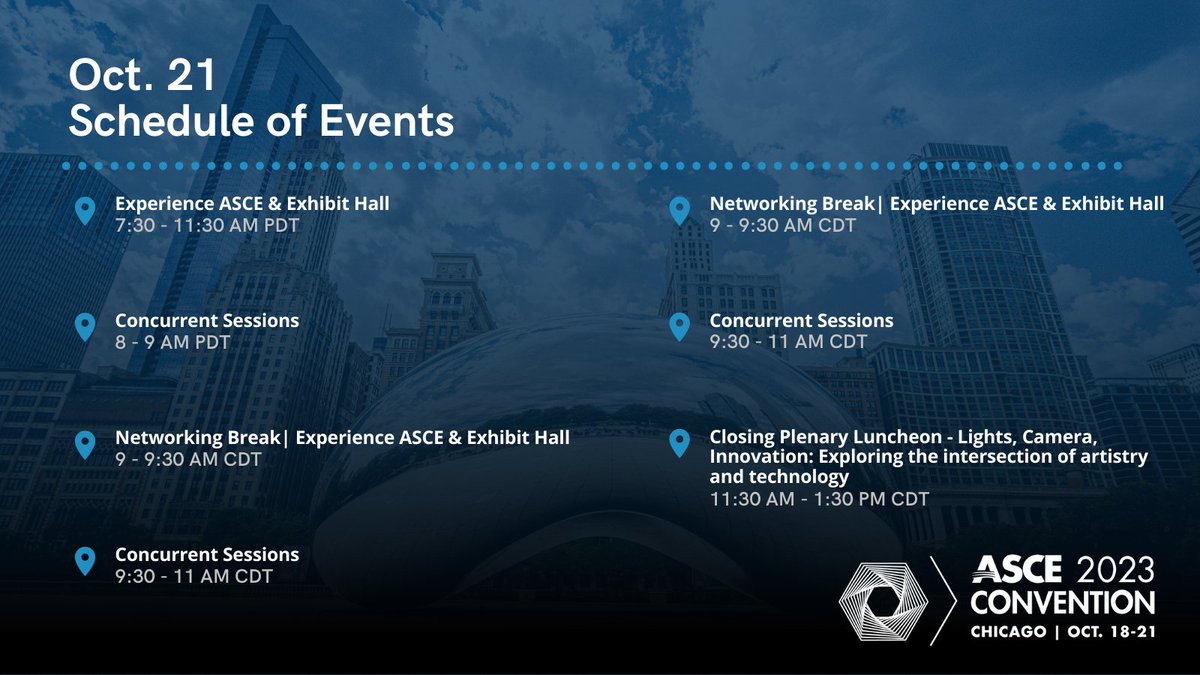 Oct. 21
Schedule of Events

Experience ASCE & Exhibit Hall
7:30 - 11:30 AM PDT

Concurrent Sessions
8 - 9 AM PDT

Networking Break| Experience ASCE & Exhibit Hall
9 - 9:30 AM CDT

Concurrent Sessions
9:30 - 11 AM CDT

Networking Break| Experience ASCE & Exhibit Hall
9 - 9:30 AM CDT

Concurrent Sessions
9:30 - 11 AM CDT

Closing Plenary Luncheon - Lights, Camera, Innovation: Exploring the intersection of artistry and technology
11:30 AM - 1:30 PM CDT

ASCE 2023
CONVENTION
CHICAGO | OCT. 18-21